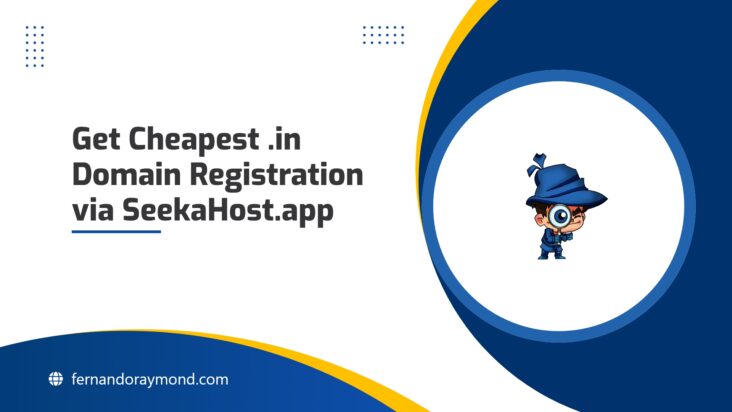 Get Cheapest .in Domain Registration via SeekaHost.app

fernandoraymond.com